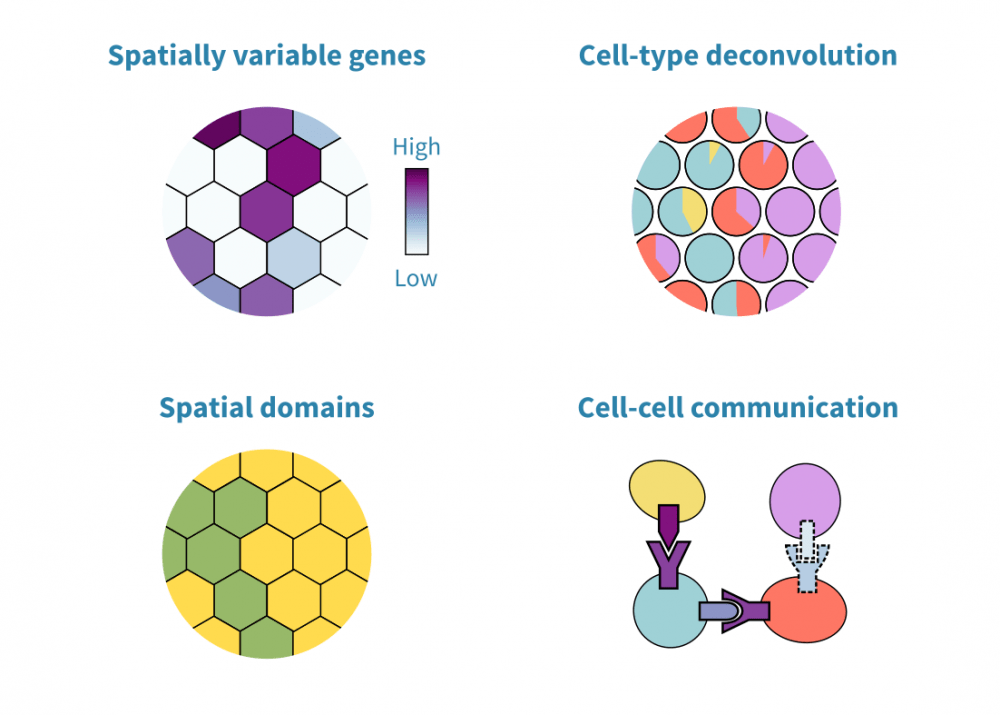 Spatially variable genes

High

Low

Cell-type deconvolution

Spatial domains

Cell-cell communication